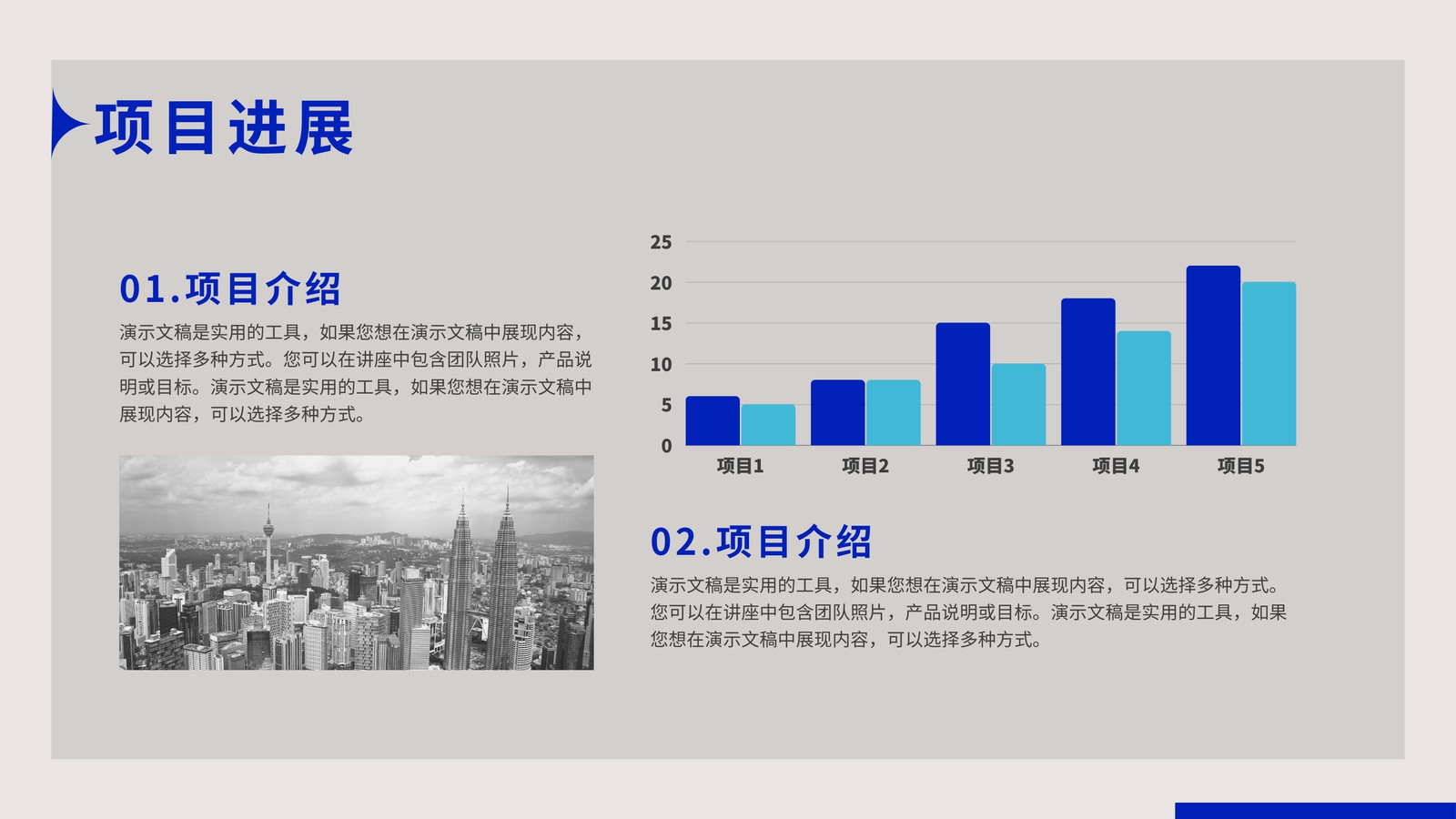 项目进展

01.项目介绍

演示文稿是实用的工具，如果您想在演示文稿中展现内容，可以选择多种方式。您可以在讲座中包含团队照片，产品说明或目标。演示文稿是实用的工具，如果您想在演示文稿中展现内容，可以选择多种方式。

25
20
15
10
5
0
项目1
项目2
项目3
项目4
项目5

02.项目介绍

演示文稿是实用的工具，如果您想在演示文稿中展现内容，可以选择多种方式。您可以在讲座中包含团队照片，产品说明或目标。演示文稿是实用的工具，如果您想在演示文稿中展现内容，可以选择多种方式。